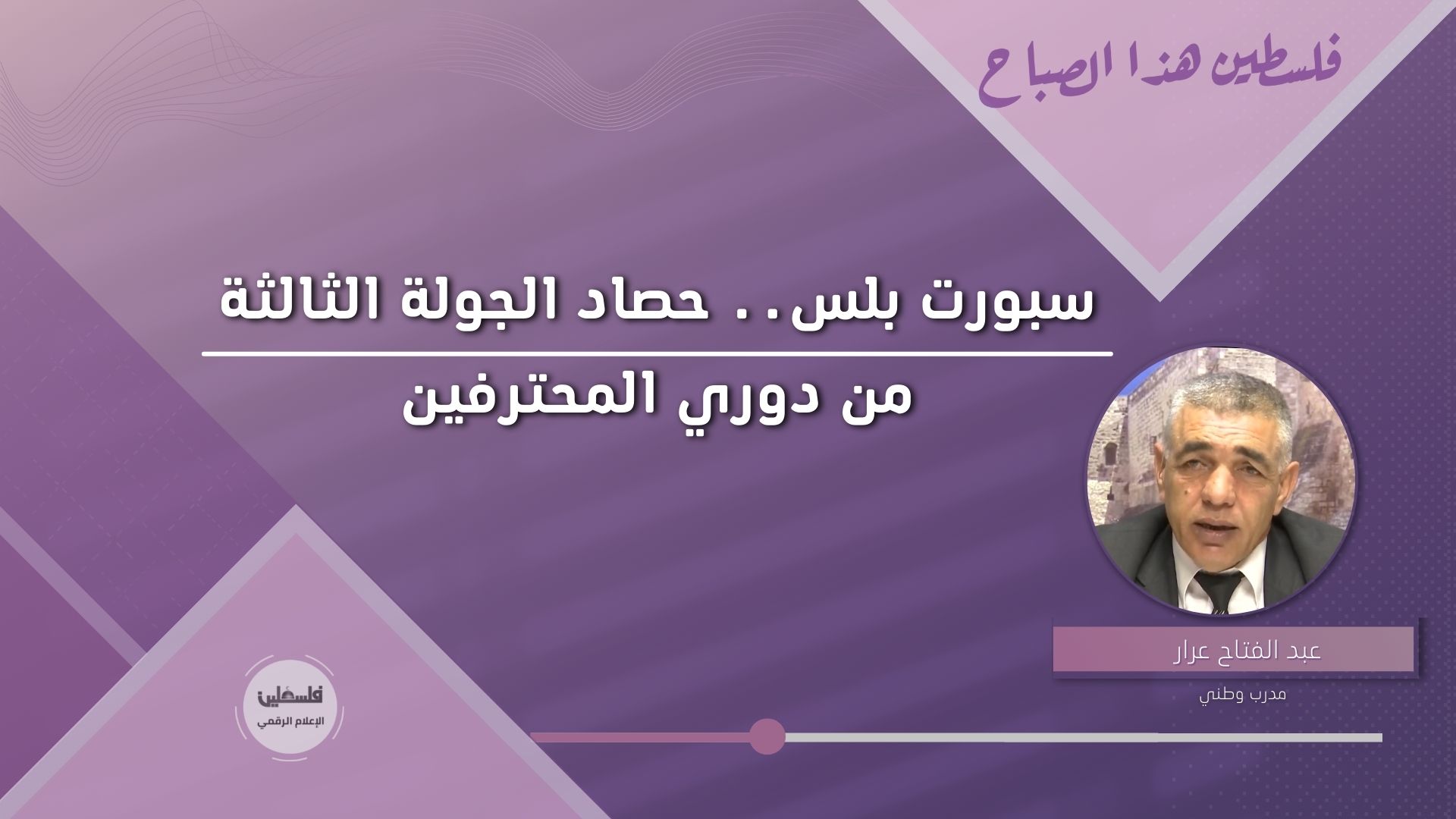 فلسطين هذا الصباح

سبورت بلس.. حصاد الجولة الثالثة

من دوري المحترفين

عبد الفتاح عرار

مدرب وطني

فلسطين
الإعلام الرقمي